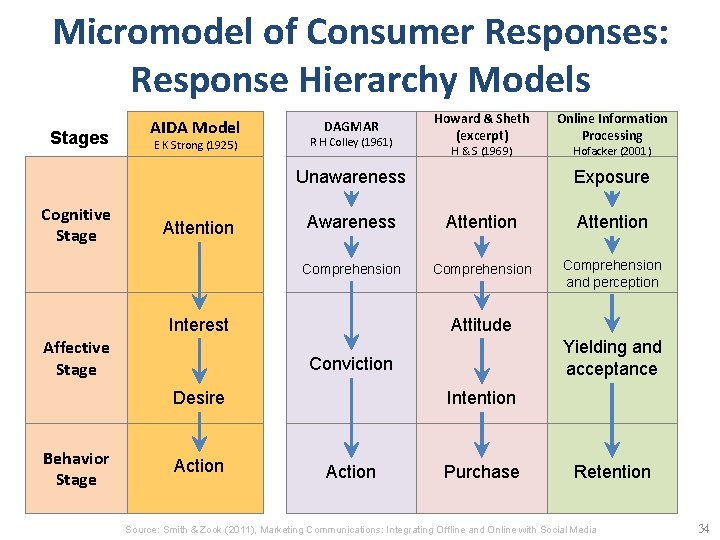 Micromodel of Consumer Responses: Response Hierarchy Models

| Stages | AIDA Model E K Strong (1925) | DAGMAR R H Colley (1961) | Howard & Sheth (excerpt) H & S (1969) | Online Information Processing Hofacker (2001) |
|---|---|---|---|---|
| Cognitive Stage | Attention | Unawareness Awareness Comprehension | Attention Comprehension | Exposure Attention Comprehension and perception |
| Affective Stage | Interest Desire | Conviction | Attitude Intention | Yielding and acceptance |
| Behavior Stage | Action | Action | Purchase | Retention |

Source: Smith & Zook (2011), Marketing Communications: Integrating Offline and Online with Social Media

34